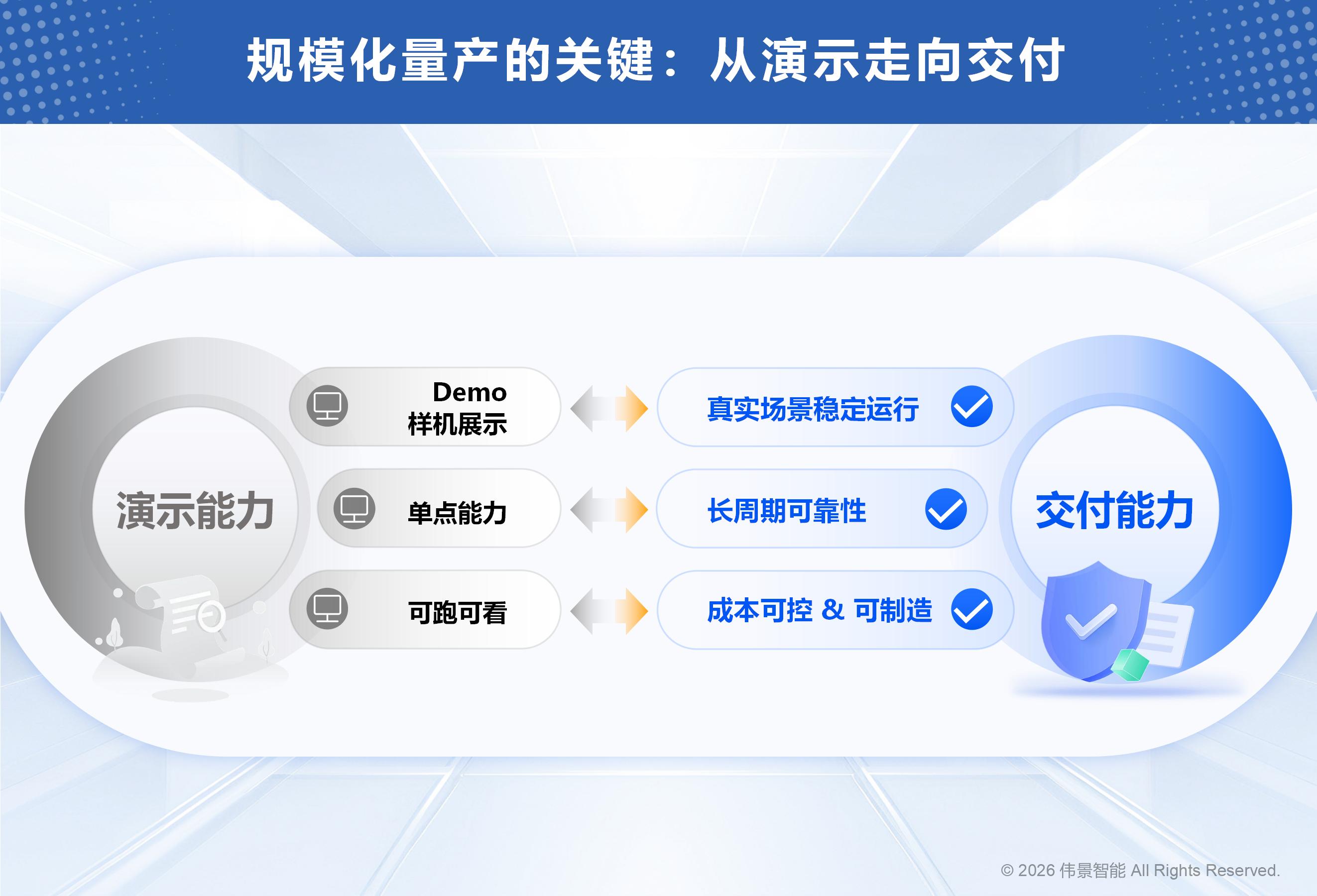 规模化量产的关键：从演示走向交付

演示能力

Demo
样机展示

单点能力

可跑可看

真实场景稳定运行

长周期可靠性

成本可控 & 可制造

交付能力

© 2026 伟景智能 All Rights Reserved.